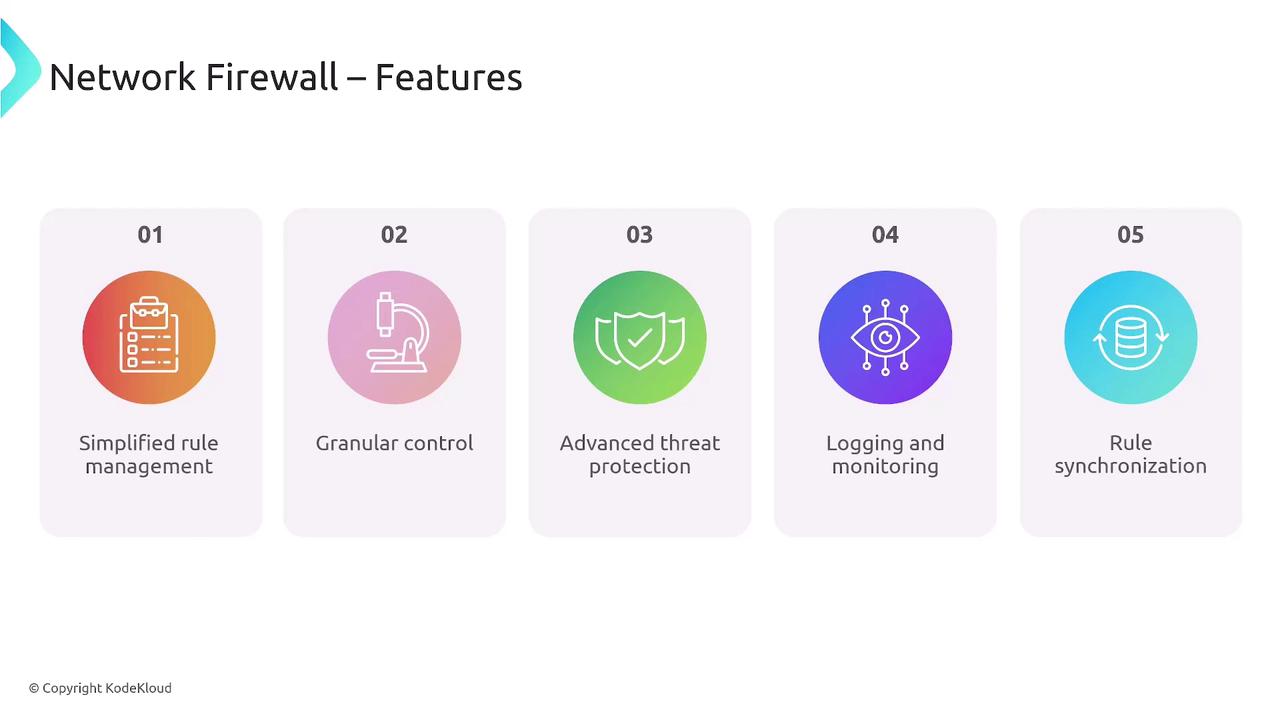 Network Firewall – Features

01
Simplified rule management

02
Granular control

03
Advanced threat protection

04
Logging and monitoring

05
Rule synchronization

© Copyright KodeKloud